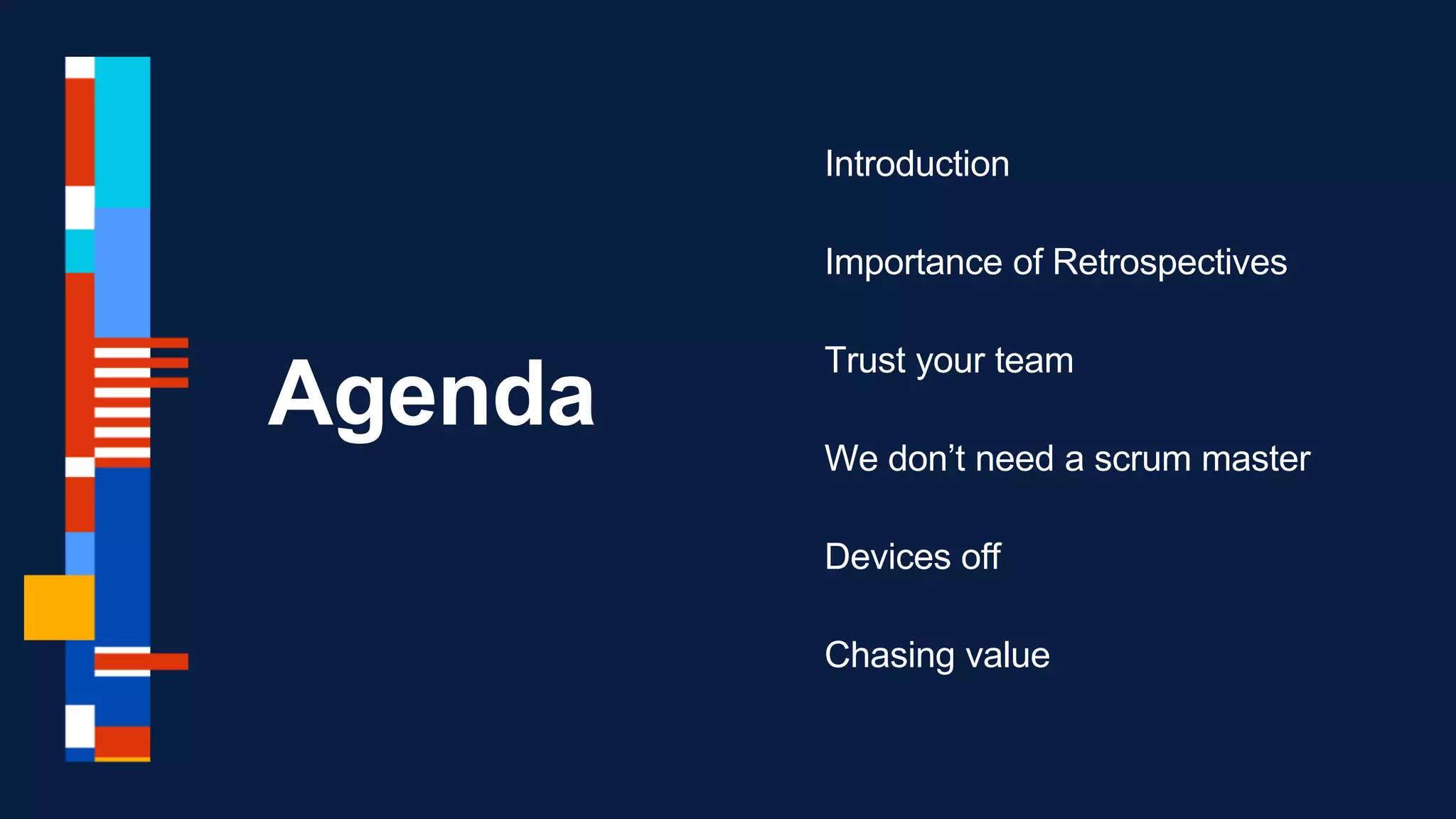 Agenda

Introduction

Importance of Retrospectives

Trust your team

We don’t need a scrum master

Devices off

Chasing value